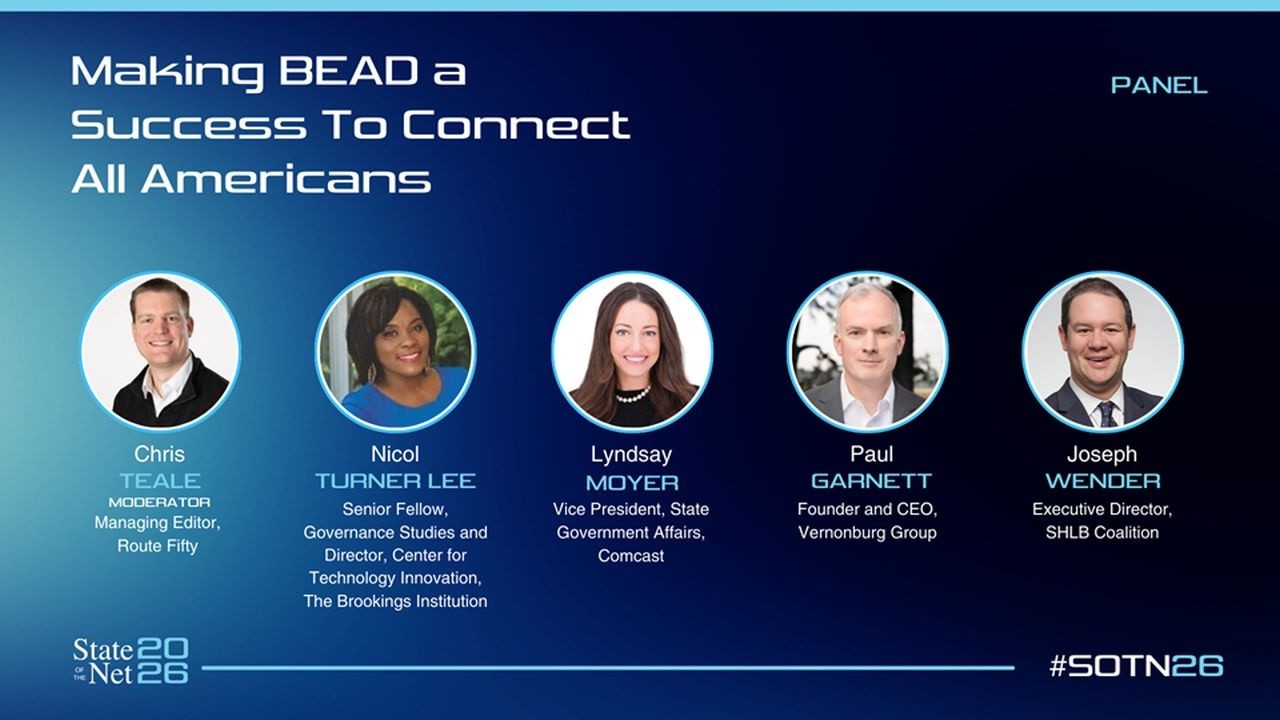 Making BEAD a Success To Connect All Americans

PANEL

Chris
TEALE
MODERATOR
Managing Editor, Route Fifty

Nicol
TURNER LEE
Senior Fellow, Governance Studies and Director, Center for Technology Innovation, The Brookings Institution

Lyndsay
MOYER
Vice President, State Government Affairs, Comcast

Paul
GARNETT
Founder and CEO, Vernonburg Group

Joseph
WENDER
Executive Director, SHLB Coalition

State OF THE Net 2026

#SOTN26